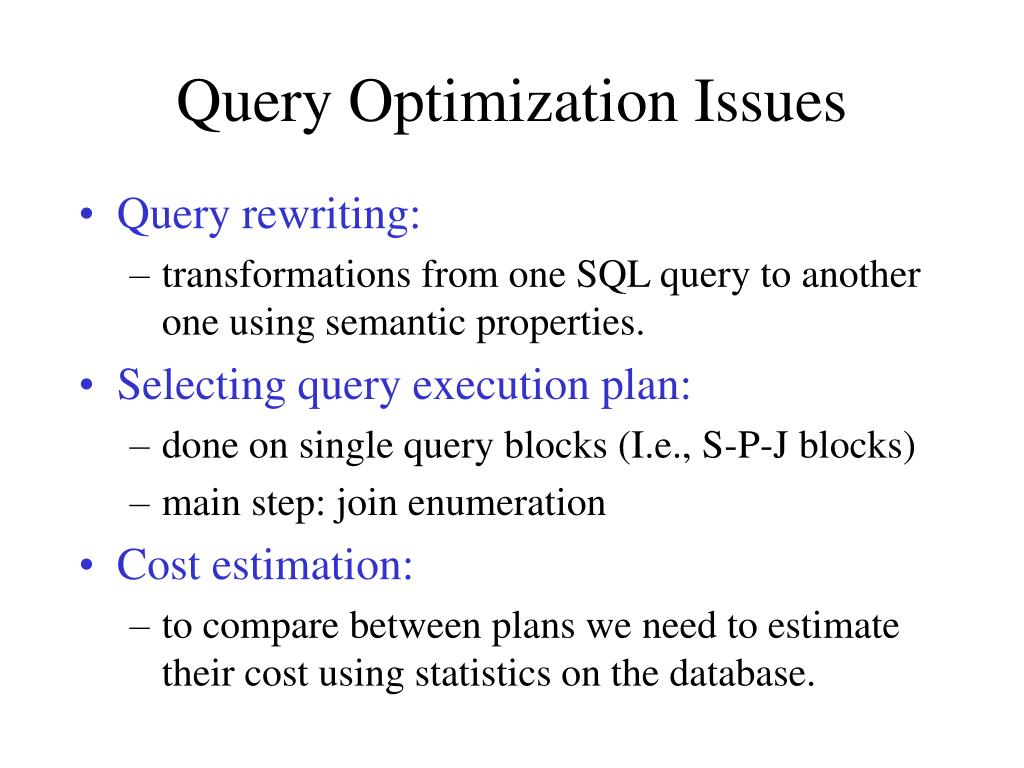 Query Optimization Issues

• Query rewriting:
– transformations from one SQL query to another one using semantic properties.
• Selecting query execution plan:
– done on single query blocks (I.e., S-P-J blocks)
– main step: join enumeration
• Cost estimation:
– to compare between plans we need to estimate their cost using statistics on the database.